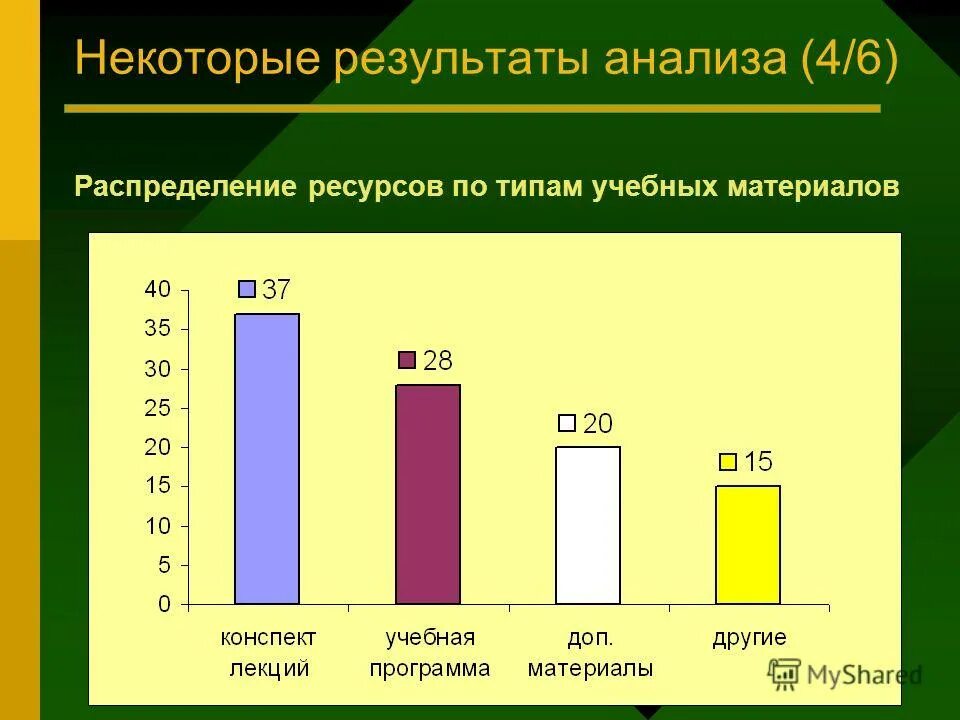 Некоторые результаты анализа (4/6)

Распределение ресурсов по типам учебных материалов

40
35
30
25
20
15
10
5
0

37
28
20
15

конспект лекций
учебная программа
доп. материалы
другие

MyShared